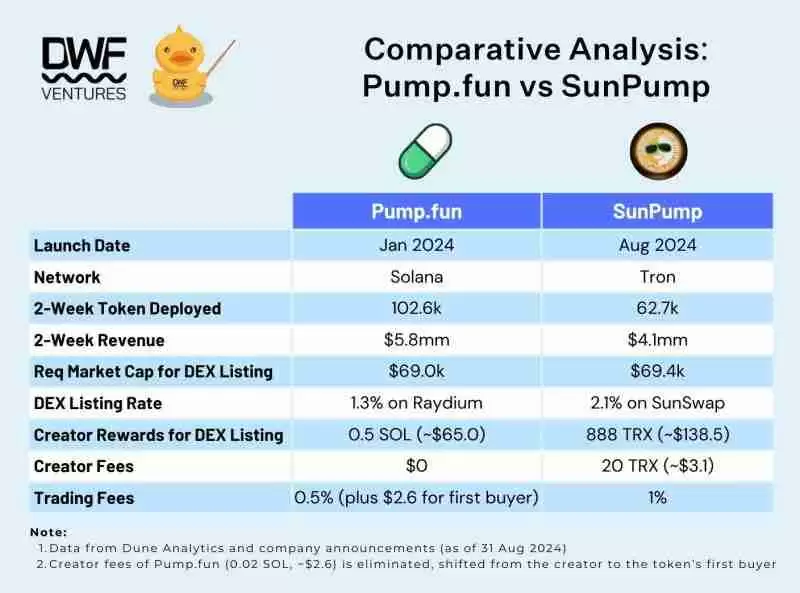 DWF VENTURES

DWF

Comparative Analysis: Pump.fun vs SunPump

| | Pump.fun | SunPump |
|---|---|---|
| Launch Date | Jan 2024 | Aug 2024 |
| Network | Solana | Tron |
| 2-Week Token Deployed | 102.6k | 62.7k |
| 2-Week Revenue | \$5.8mm | \$4.1mm |
| Req Market Cap for DEX Listing | \$69.0k | \$69.4k |
| DEX Listing Rate | 1.3% on Raydium | 2.1% on SunSwap |
| Creator Rewards for DEX Listing | 0.5 SOL (~\$65.0) | 888 TRX (~\$138.5) |
| Creator Fees | \$0 | 20 TRX (~\$3.1) |
| Trading Fees | 0.5% (plus \$2.6 for first buyer) | 1% |

Note:
1. Data from Dune Analytics and company announcements (as of 31 Aug 2024)
2. Creator fees of Pump.fun (0.02 SOL, ~\$2.6) is eliminated, shifted from the creator to the token's first buyer